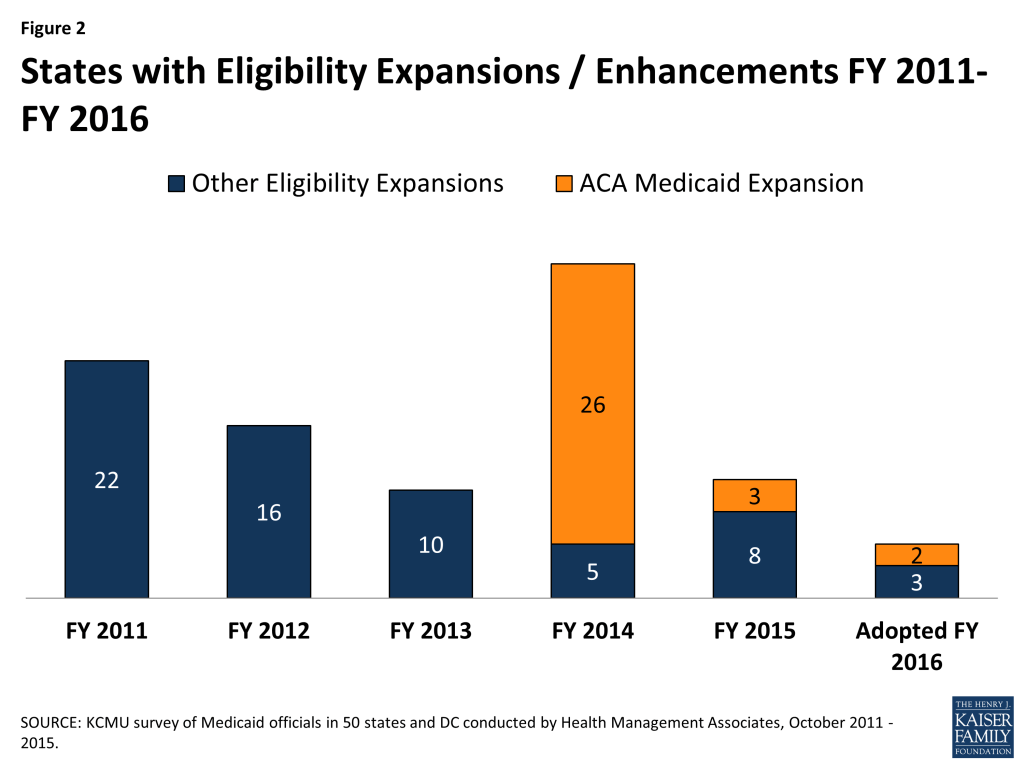 Figure 2

States with Eligibility Expansions / Enhancements FY 2011-FY 2016

Other Eligibility Expansions
ACA Medicaid Expansion

22
16
10
26
5
3
8
2
3

FY 2011
FY 2012
FY 2013
FY 2014
FY 2015
Adopted FY 2016

SOURCE: KCMU survey of Medicaid officials in 50 states and DC conducted by Health Management Associates, October 2011 - 2015.

THE HENRY J. KAISER FAMILY FOUNDATION